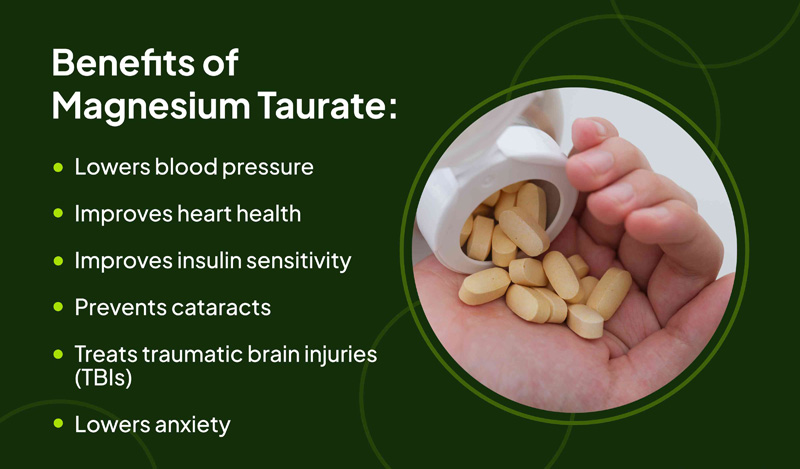 Benefits of Magnesium Taurate:

- Lowers blood pressure
- Improves heart health
- Improves insulin sensitivity
- Prevents cataracts
- Treats traumatic brain injuries (TBIs)
- Lowers anxiety